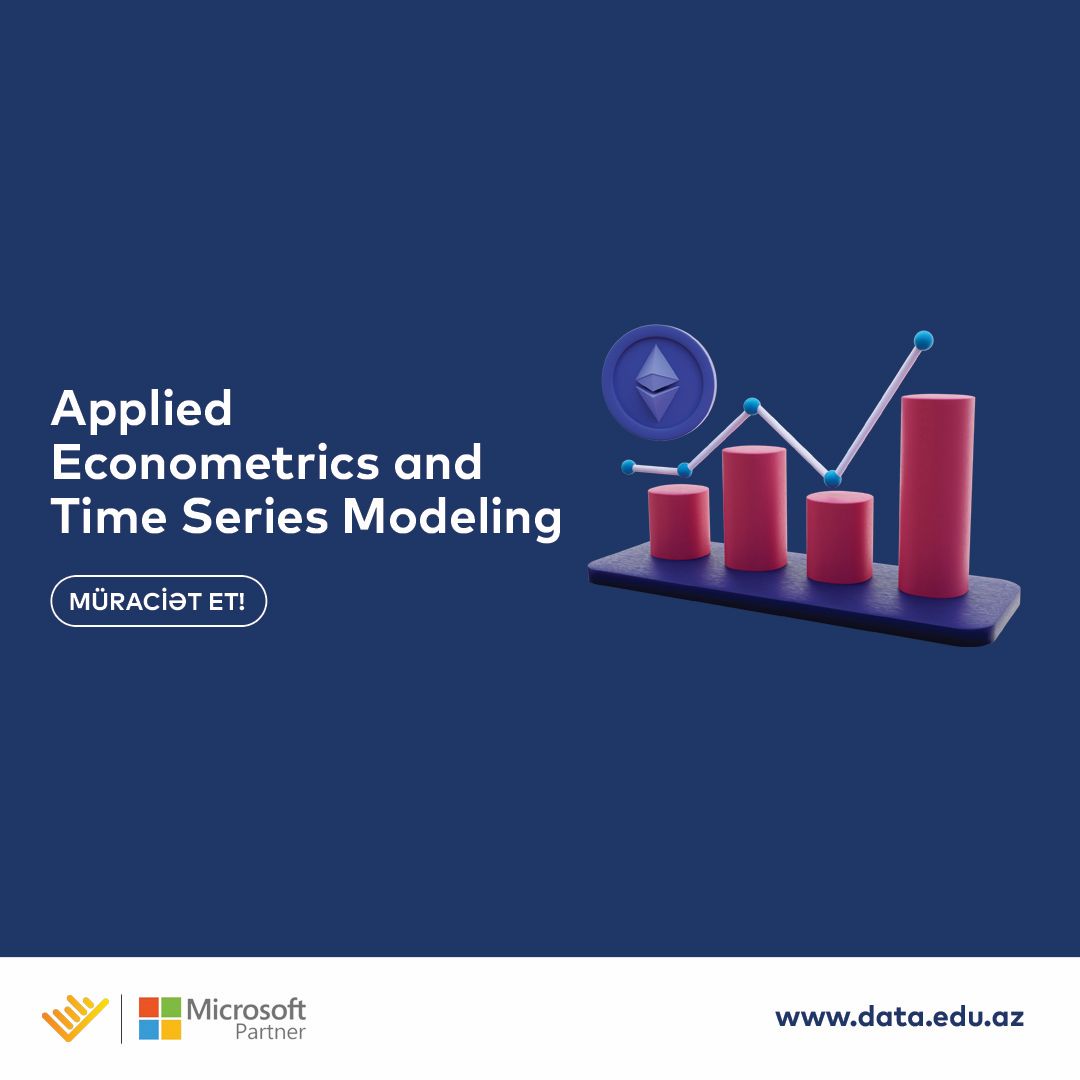 Applied Econometrics and Time Series Modeling

MÜRACİƏT ET!

Microsoft Partner

www.data.edu.az